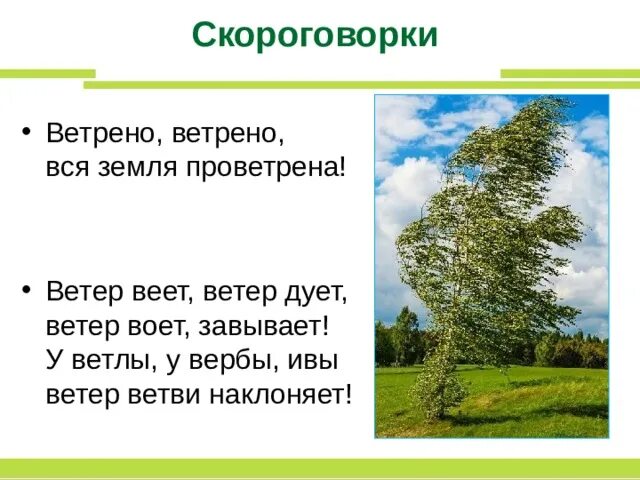 Скороговорки

• Ветрено, ветрено,
вся земля проветрена!

• Ветер веет, ветер дует,
ветер воет, завывает!
У ветлы, у вербы, ивы
ветер ветви наклоняет!